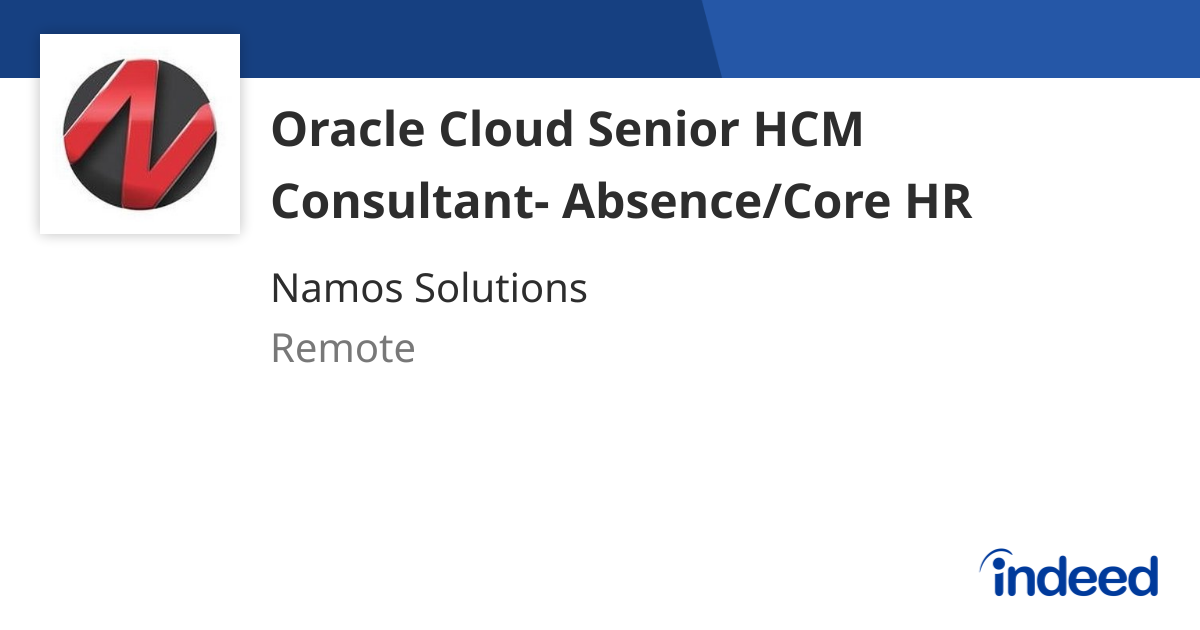 Oracle Cloud Senior HCM Consultant- Absence/Core HR

Namos Solutions

Remote

indeed